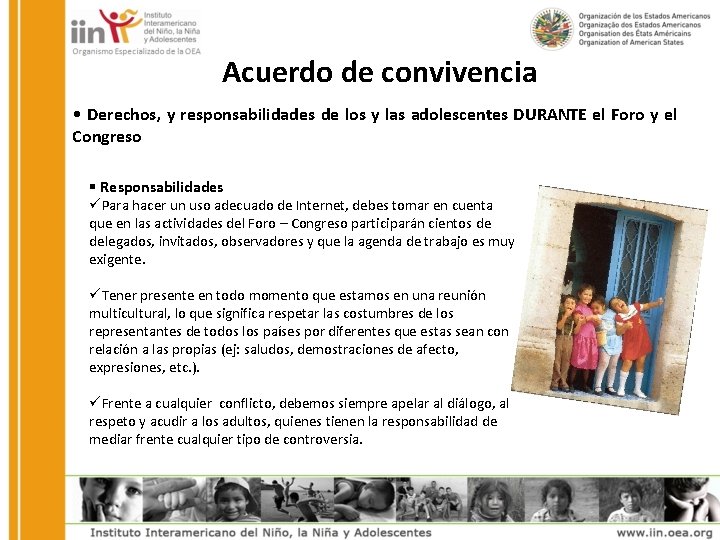 iin Instituto Interamericano del Niño, la Niña y Adolescentes
Organismo Especializado de la OEA

Organización de los Estados Americanos
Organização dos Estados Americanos
Organisation des États Américains
Organization of American States

Acuerdo de convivencia

• Derechos, y responsabilidades de los y las adolescentes DURANTE el Foro y el Congreso

▪ Responsabilidades
✓Para hacer un uso adecuado de Internet, debes tomar en cuenta que en las actividades del Foro – Congreso participarán cientos de delegados, invitados, observadores y que la agenda de trabajo es muy exigente.

✓Tener presente en todo momento que estamos en una reunión multicultural, lo que significa respetar las costumbres de los representantes de todos los países por diferentes que estas sean con relación a las propias (ej: saludos, demostraciones de afecto, expresiones, etc.).

✓Frente a cualquier conflicto, debemos siempre apelar al diálogo, al respeto y acudir a los adultos, quienes tienen la responsabilidad de mediar frente cualquier tipo de controversia.

Instituto Interamericano del Niño, la Niña y Adolescentes www.iin.oea.org